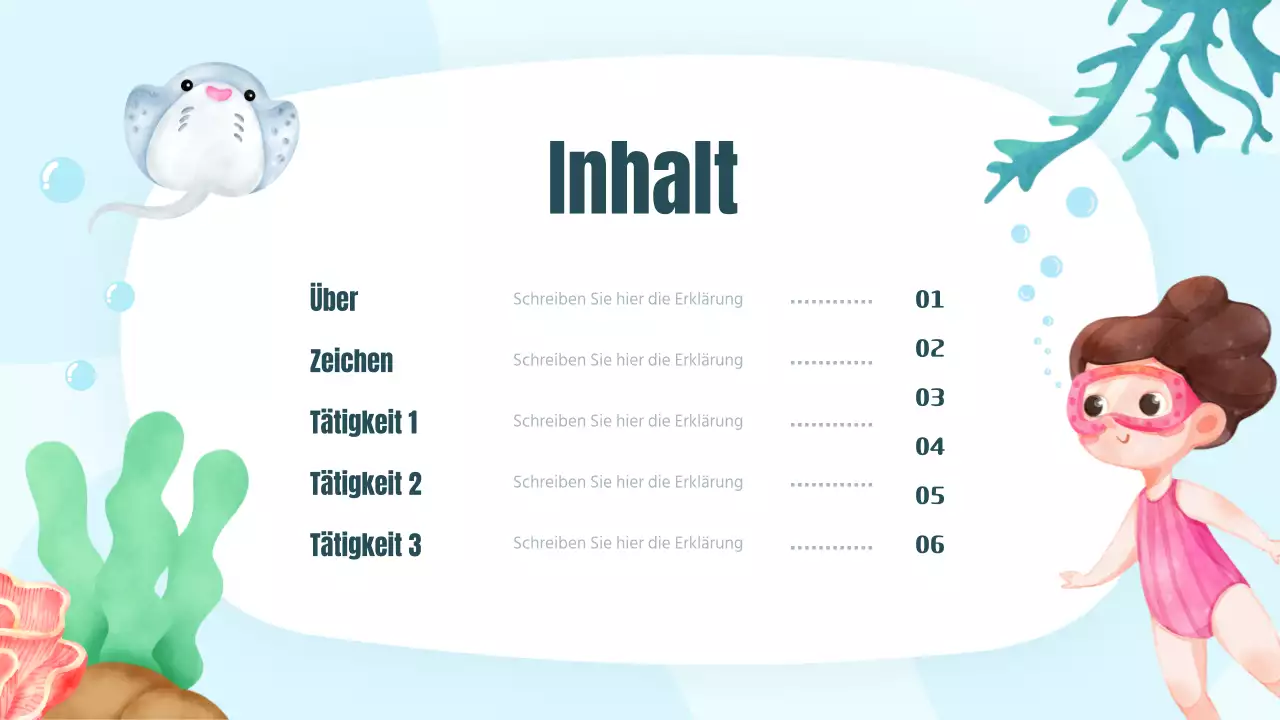 Inhalt

Über

Zeichen

Tätigkeit 1

Tätigkeit 2

Tätigkeit 3

Schreiben Sie hier die Erklärung

Schreiben Sie hier die Erklärung

Schreiben Sie hier die Erklärung

Schreiben Sie hier die Erklärung

Schreiben Sie hier die Erklärung

01

02

03

04

05

06